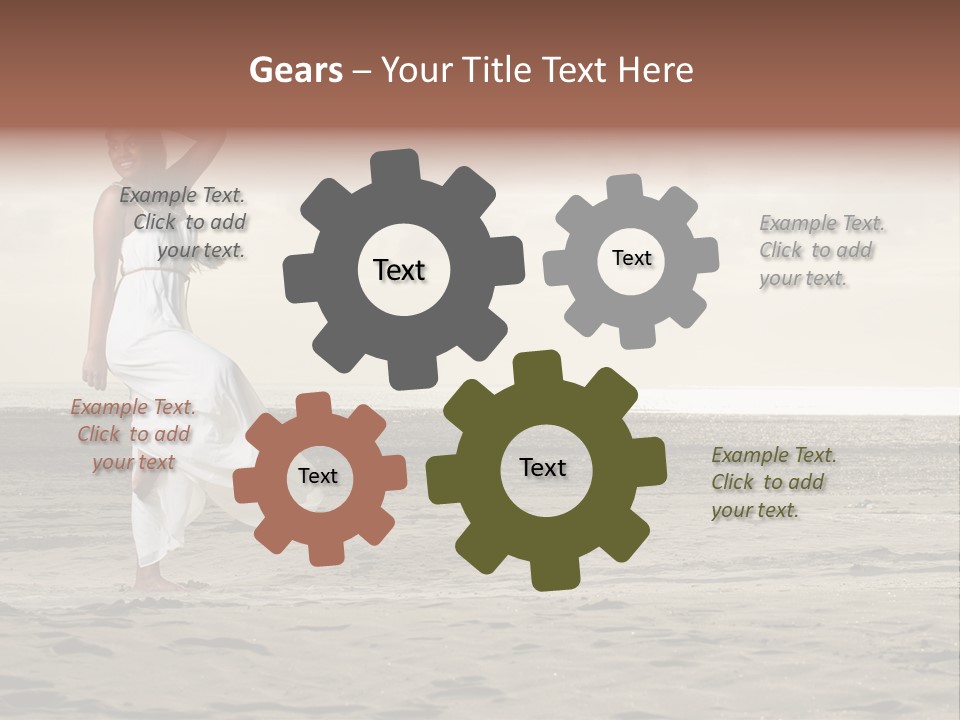 Gears – Your Title Text Here

Example Text. Click to add your text.

Text

Text

Example Text. Click to add your text.

Example Text. Click to add your text

Text

Text

Example Text. Click to add your text.